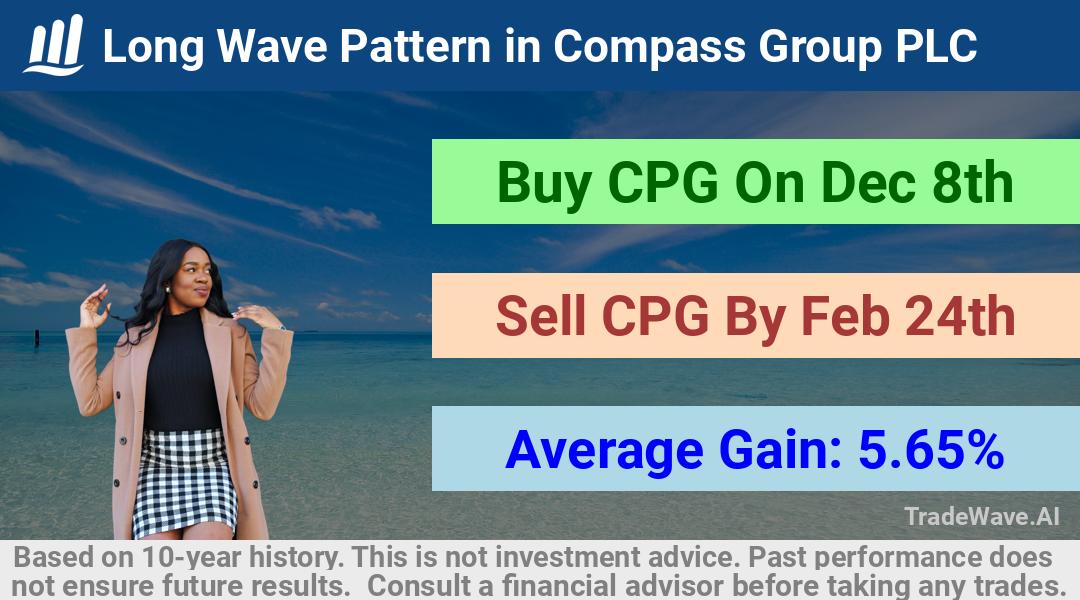 Long Wave Pattern in Compass Group PLC

Buy CPG On Dec 8th

Sell CPG By Feb 24th

Average Gain: 5.65%

TradeWave.AI

Based on 10-year history. This is not investment advice. Past performance does not ensure future results. Consult a financial advisor before taking any trades.